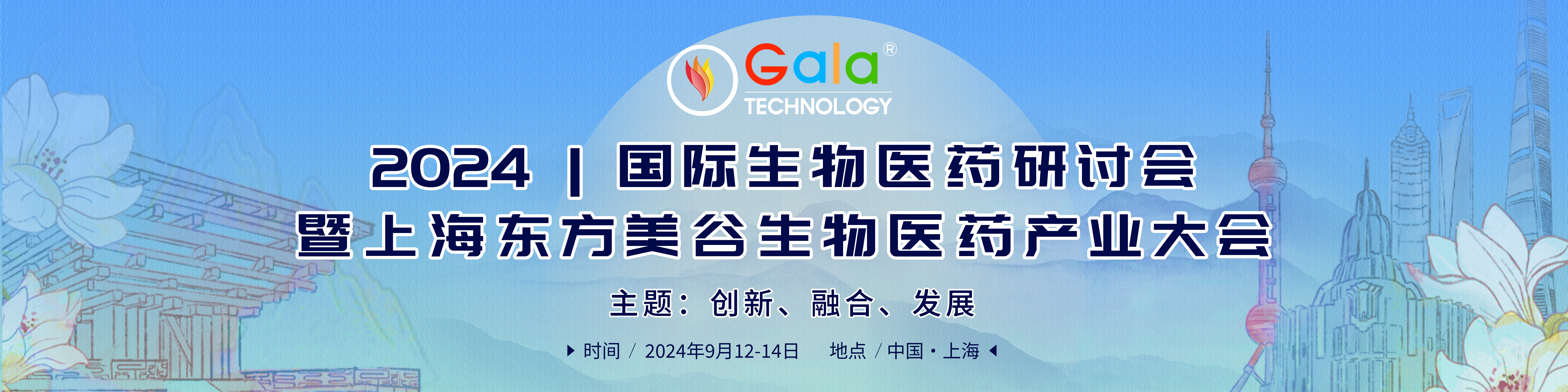 Gala®
TECHNOLOGY

2024 | 国际生物医药研讨会
暨上海东方美谷生物医药产业大会

主题：创新、融合、发展

时间 / 2024年9月12-14日　地点 / 中国·上海